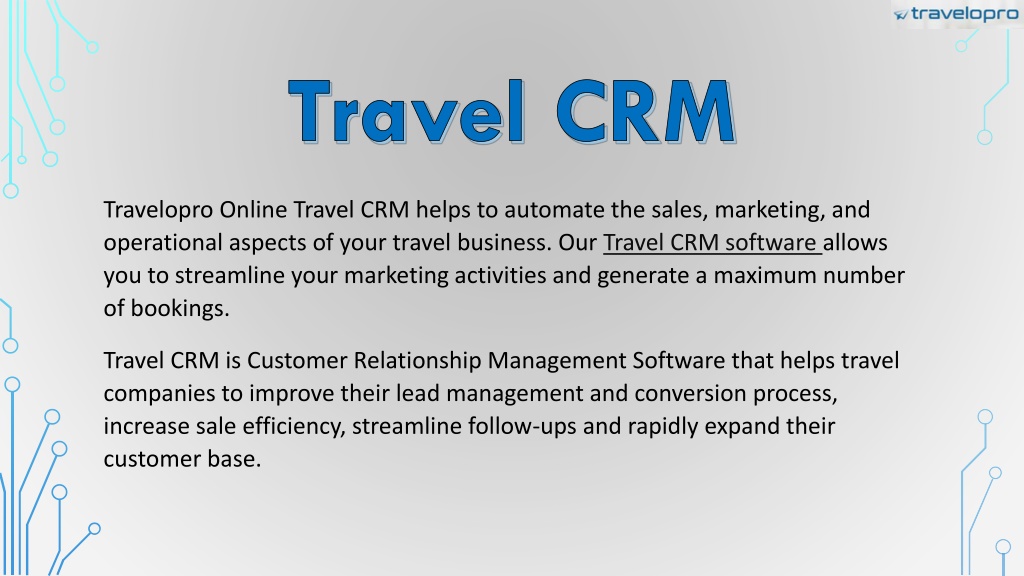 travelopro

Travel CRM

Travelopro Online Travel CRM helps to automate the sales, marketing, and operational aspects of your travel business. Our Travel CRM software allows you to streamline your marketing activities and generate a maximum number of bookings.

Travel CRM is Customer Relationship Management Software that helps travel companies to improve their lead management and conversion process, increase sale efficiency, streamline follow-ups and rapidly expand their customer base.